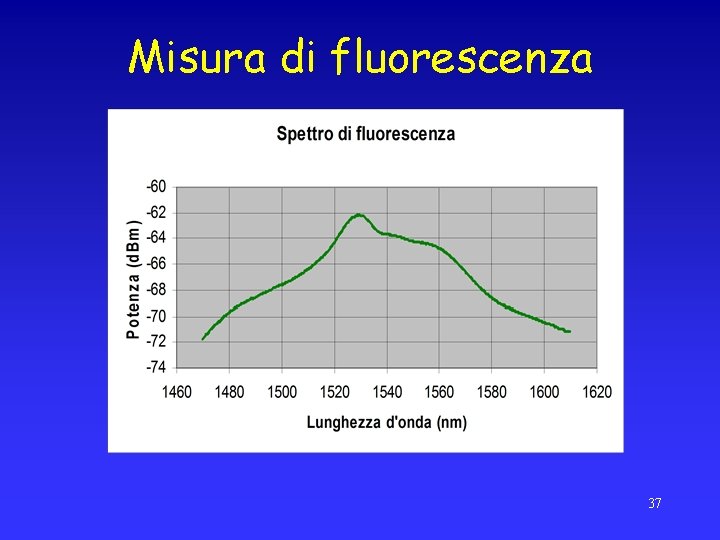 Misura di fluorescenza

Spettro di fluorescenza

Potenza (dBm)

-60
-62
-64
-66
-68
-70
-72
-74

1460 1480 1500 1520 1540 1560 1580 1600 1620

Lunghezza d'onda (nm)

37